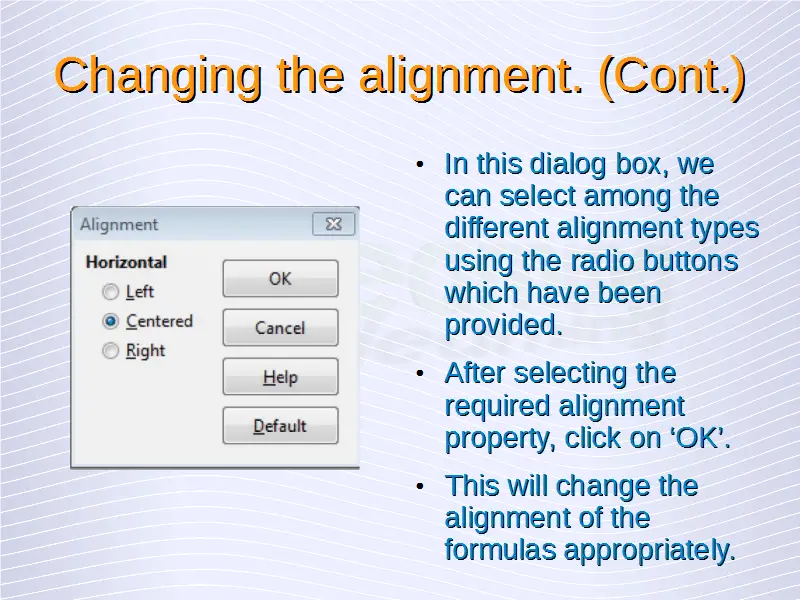 Changing the alignment. (Cont.)

Alignment

Horizontal

Left

Centered

Right

OK

Cancel

Help

Default

• In this dialog box, we can select among the different alignment types using the radio buttons which have been provided.

• After selecting the required alignment property, click on ‘OK’.

• This will change the alignment of the formulas appropriately.